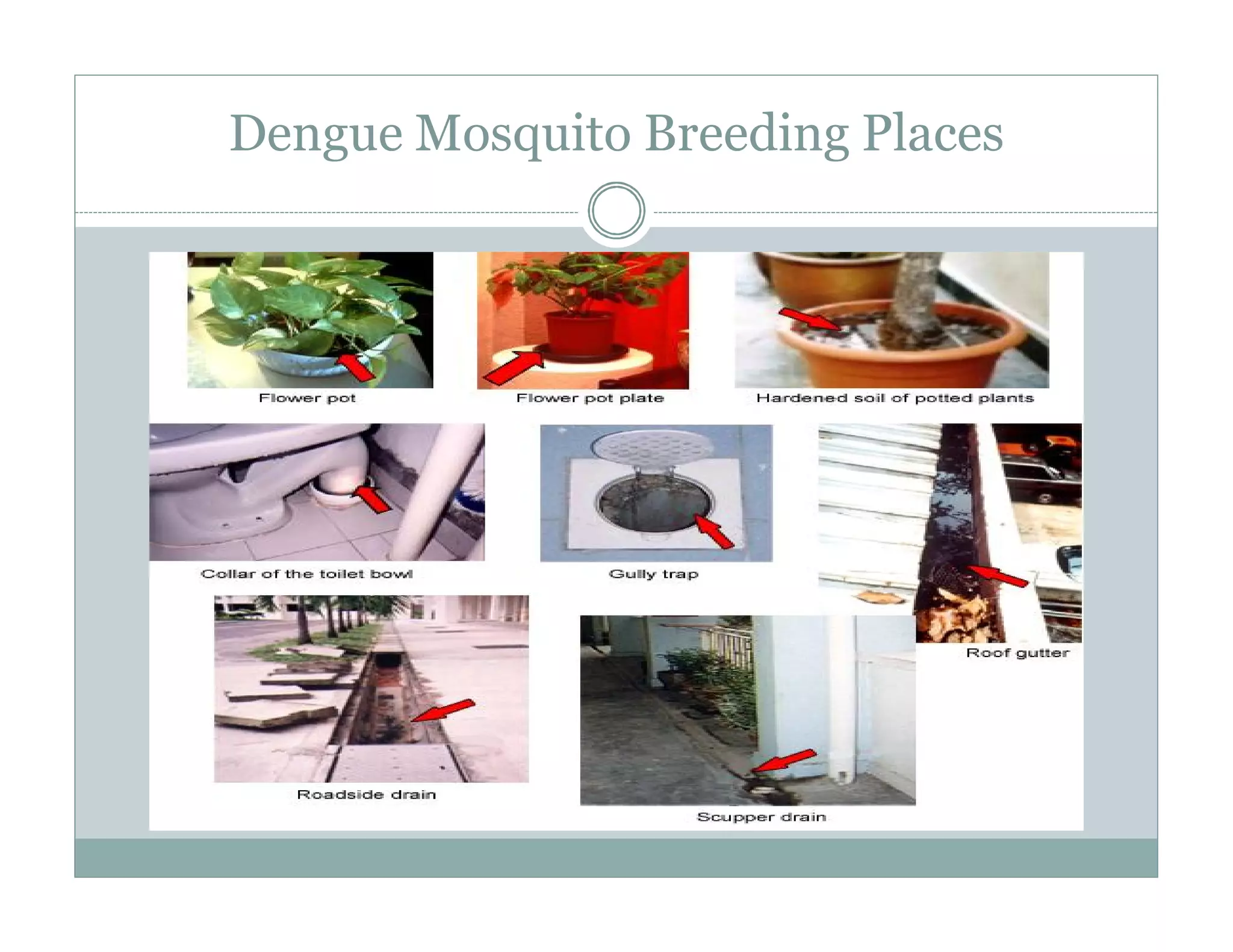 Dengue Mosquito Breeding Places

Flower pot

Flower pot plate

Hardened soil of potted plants

Collar of the toilet bowl

Gully trap

Roof gutter

Roadside drain

Scupper drain